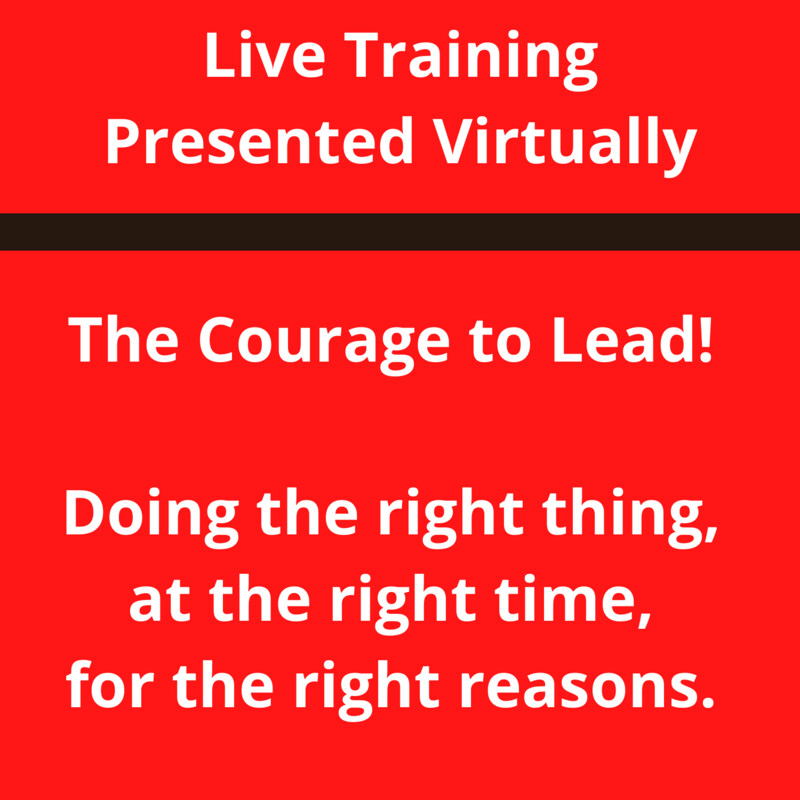 Live Training
Presented Virtually

The Courage to Lead!

Doing the right thing,
at the right time,
for the right reasons.